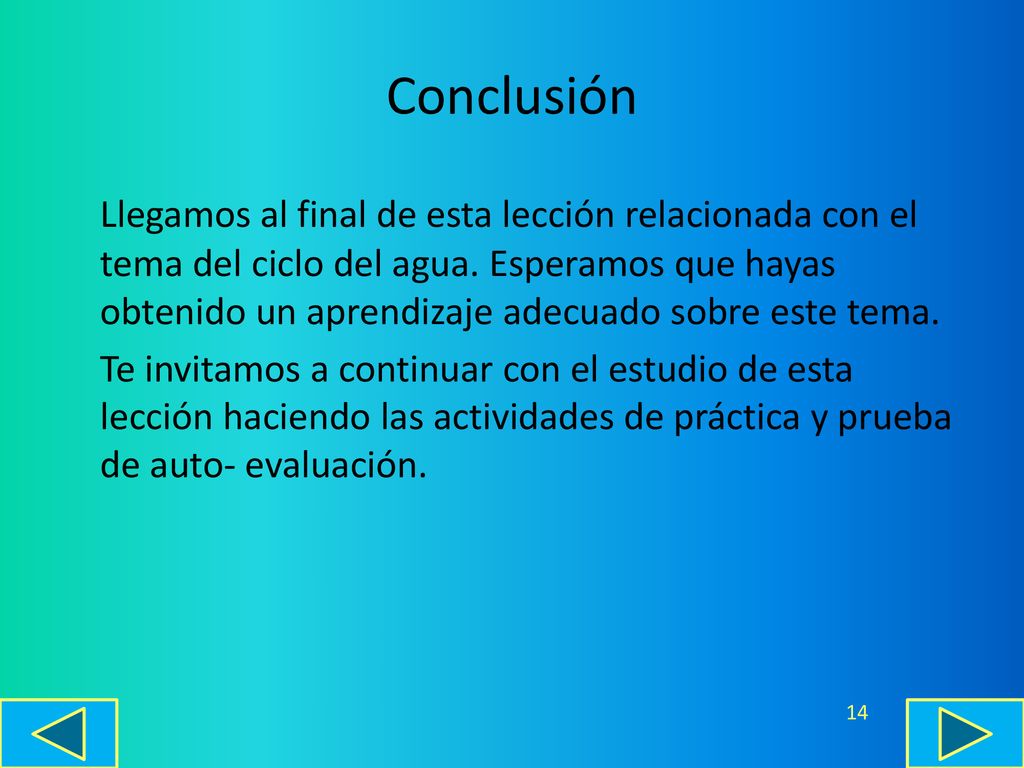 Conclusión

Llegamos al final de esta lección relacionada con el tema del ciclo del agua. Esperamos que hayas obtenido un aprendizaje adecuado sobre este tema.

Te invitamos a continuar con el estudio de esta lección haciendo las actividades de práctica y prueba de auto- evaluación.

14